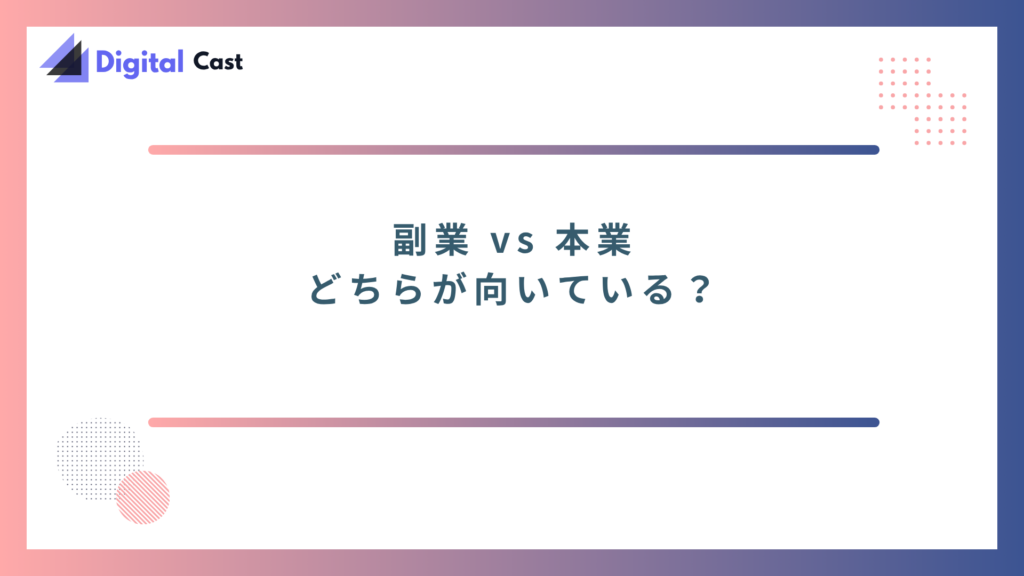 Digital Cast

副業 vs 本業
どちらが向いている？